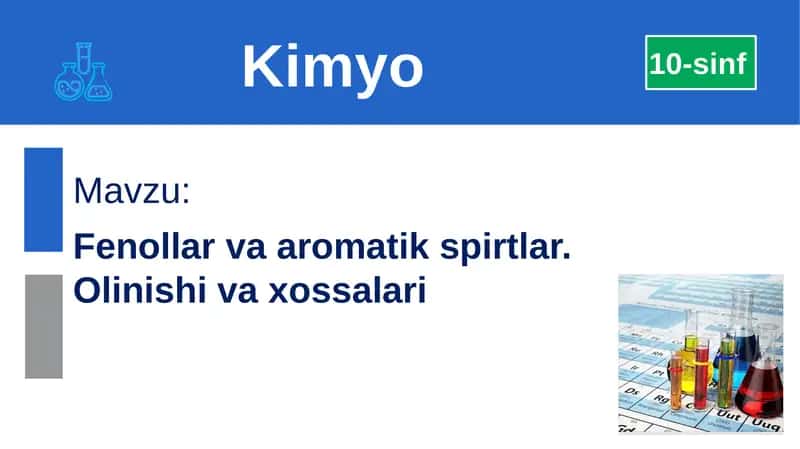 Kimyo

10-sinf

Mavzu:

Fenollar va aromatik spirtlar. Olinishi va xossalari